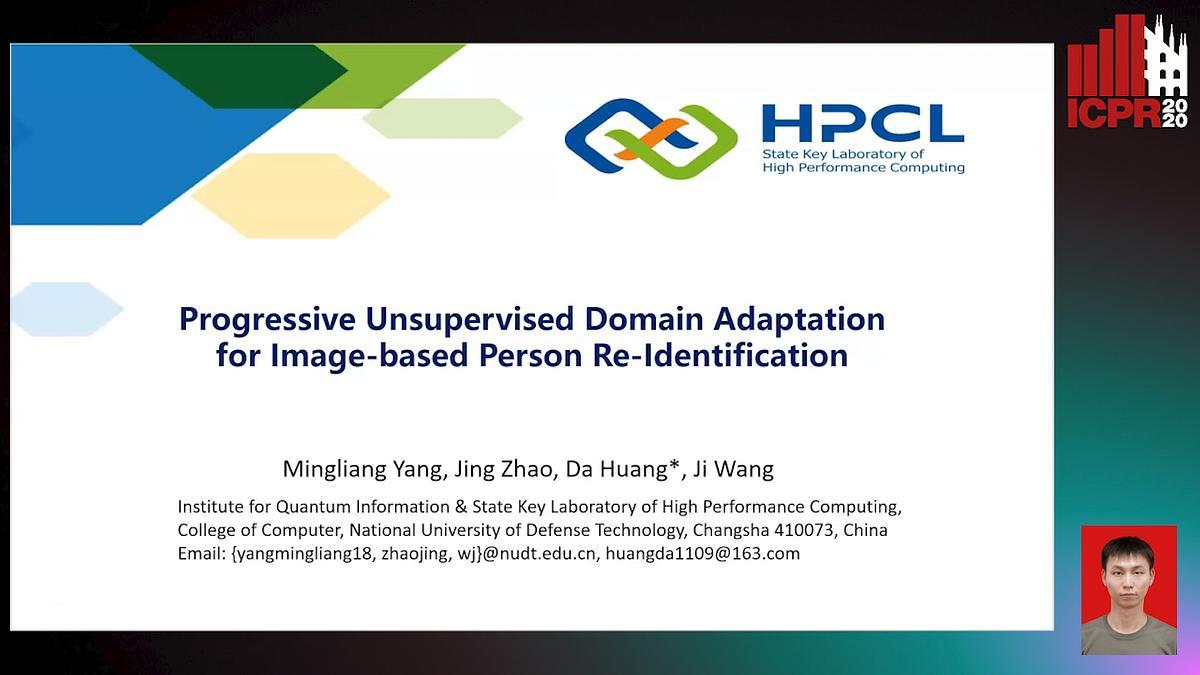 ICPR 2020

HPCL
State Key Laboratory of High Performance Computing

Progressive Unsupervised Domain Adaptation for Image-based Person Re-Identification

Mingliang Yang, Jing Zhao, Da Huang*, Ji Wang

Institute for Quantum Information & State Key Laboratory of High Performance Computing, College of Computer, National University of Defense Technology, Changsha 410073, China
Email: {yangmingliang18, zhaojing, wj}@nudt.edu.cn, huangda1109@163.com